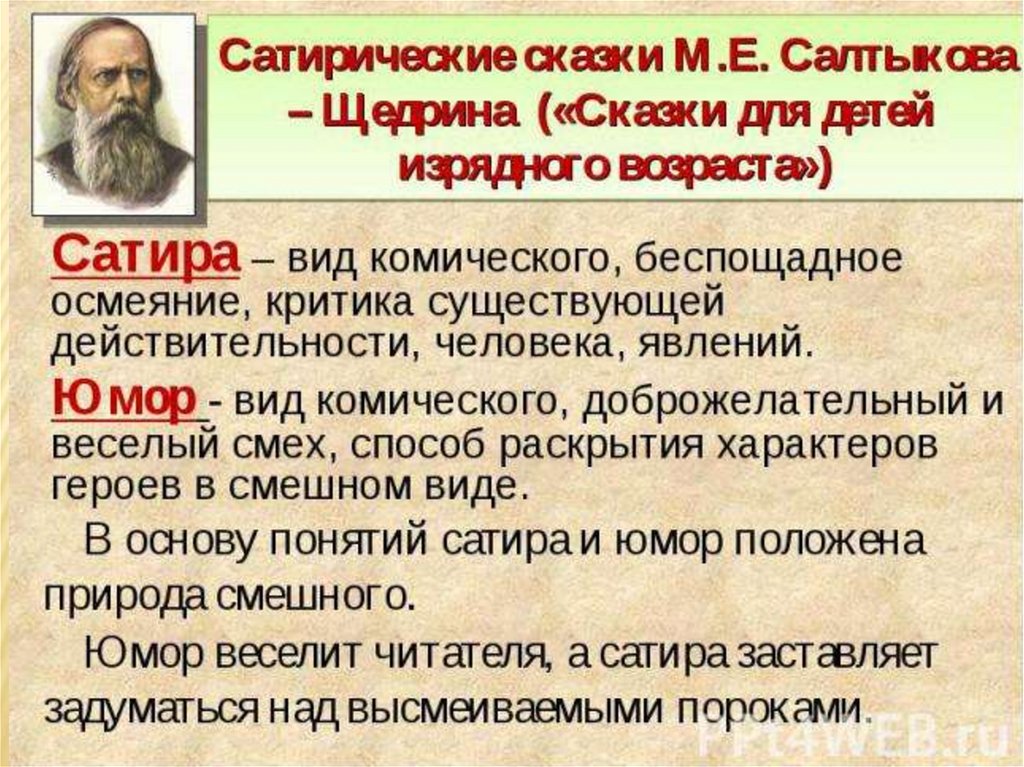 Сатирические сказки М.Е. Салтыкова – Щедрина («Сказки для детей изрядного возраста»)

Сатира – вид комического, беспощадное осмеяние, критика существующей действительности, человека, явлений.

Юмор - вид комического, доброжелательный и веселый смех, способ раскрытия характеров героев в смешном виде.

В основу понятий сатира и юмор положена природа смешного.

Юмор веселит читателя, а сатира заставляет задуматься над высмеиваемыми пороками.

PPt4WEB.ru